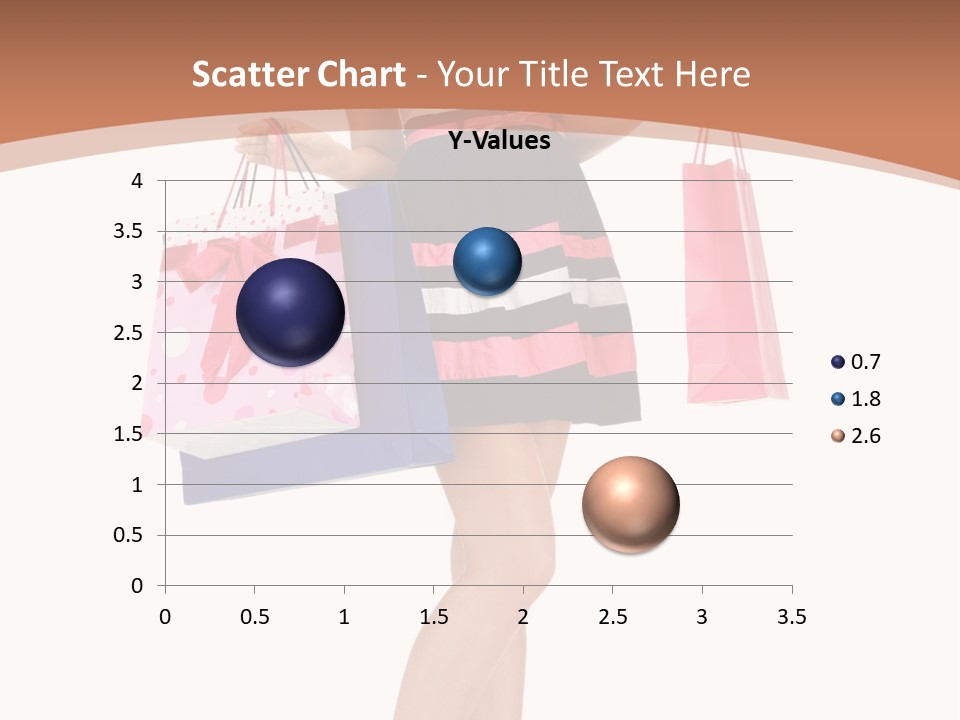 Scatter Chart - Your Title Text Here

Y-Values

4
3.5
3
2.5
2
1.5
1
0.5
0

0 0.5 1 1.5 2 2.5 3 3.5

0.7
1.8
2.6